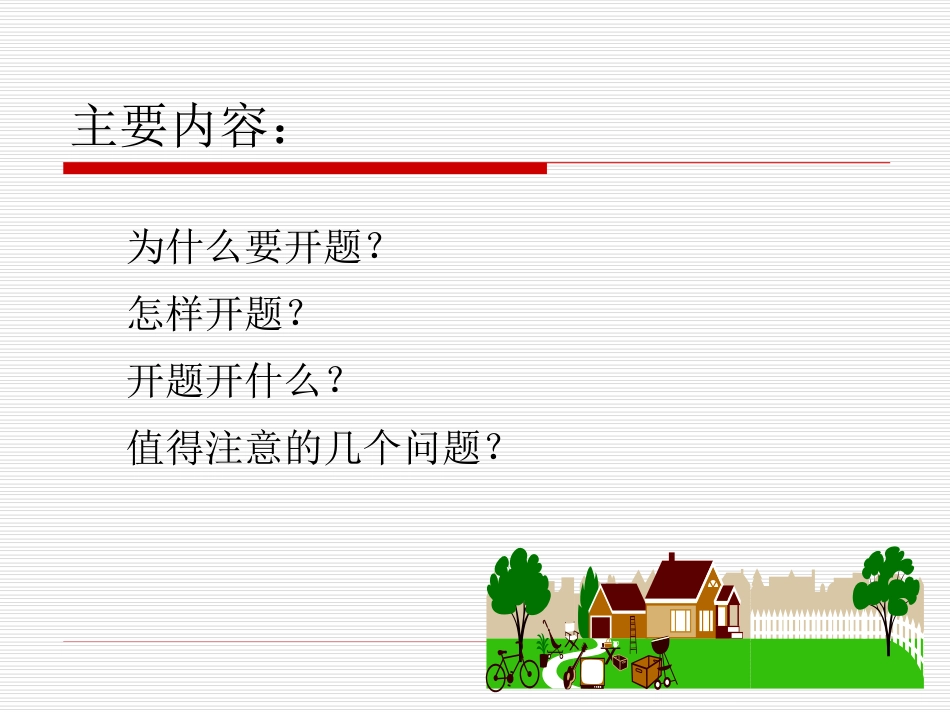 主要内容：

为什么要开题？

怎样开题？

开题开什么？

值得注意的几个问题？